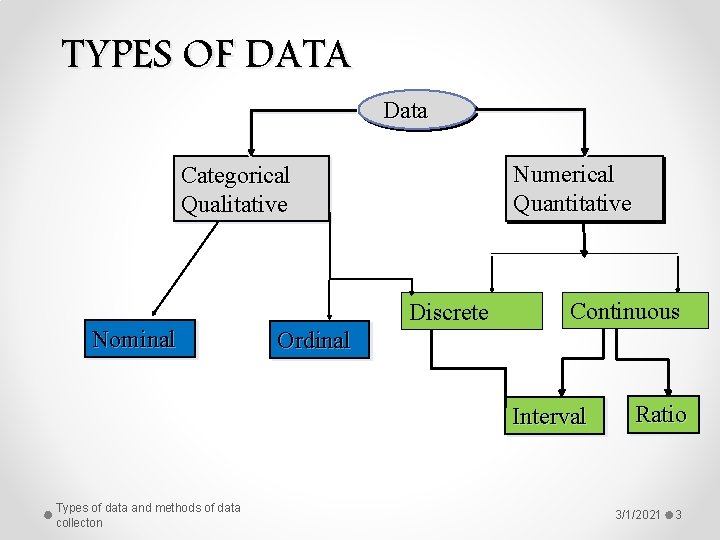 TYPES OF DATA

Data

Categorical Qualitative

Numerical Quantitative

Nominal

Ordinal

Discrete

Continuous

Interval

Ratio

Types of data and methods of data collecton

3/1/2021 3